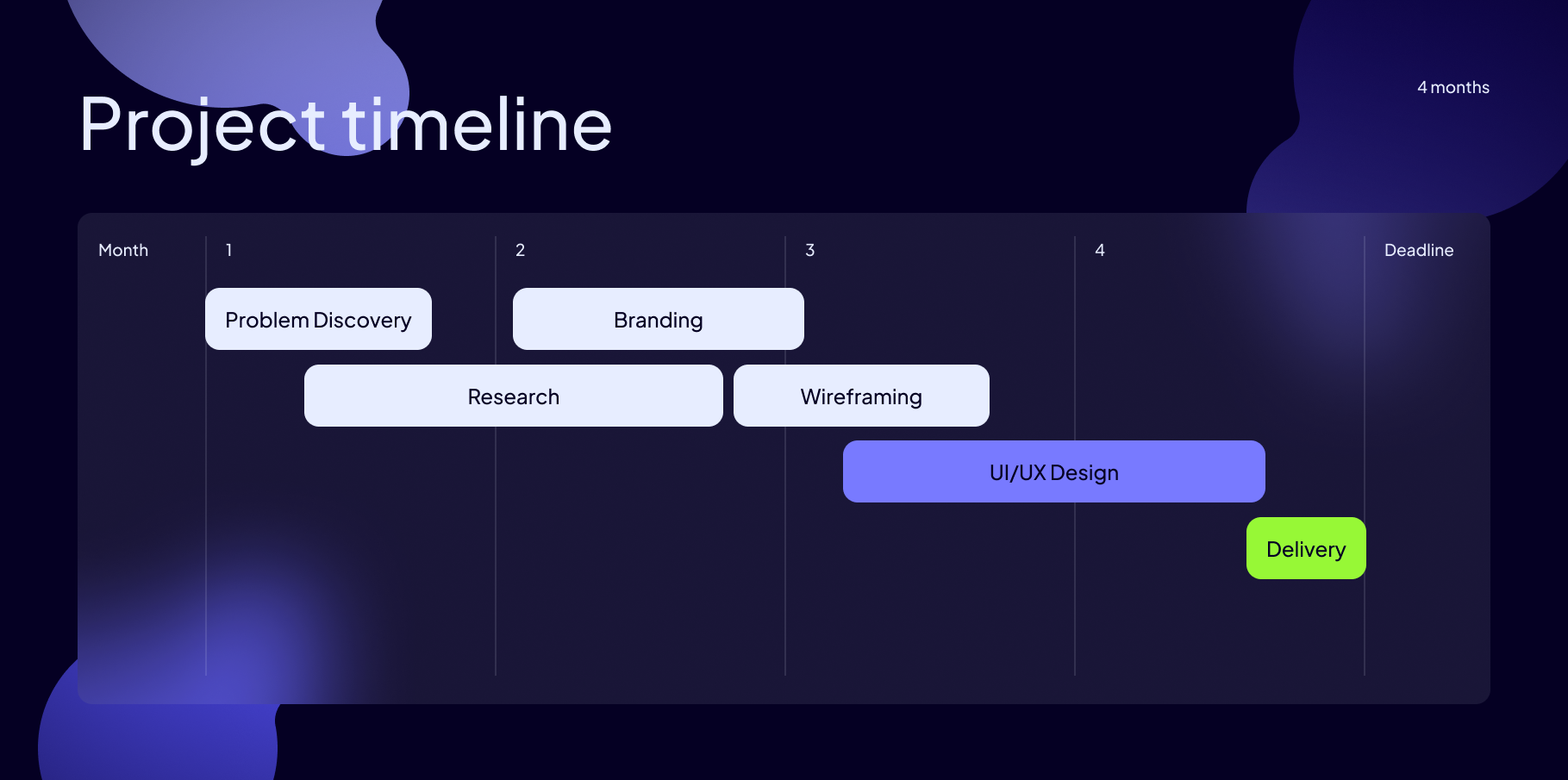 Project timeline

4 months

Month
1
2
3
4
Deadline

Problem Discovery
Branding
Research
Wireframing
UI/UX Design
Delivery